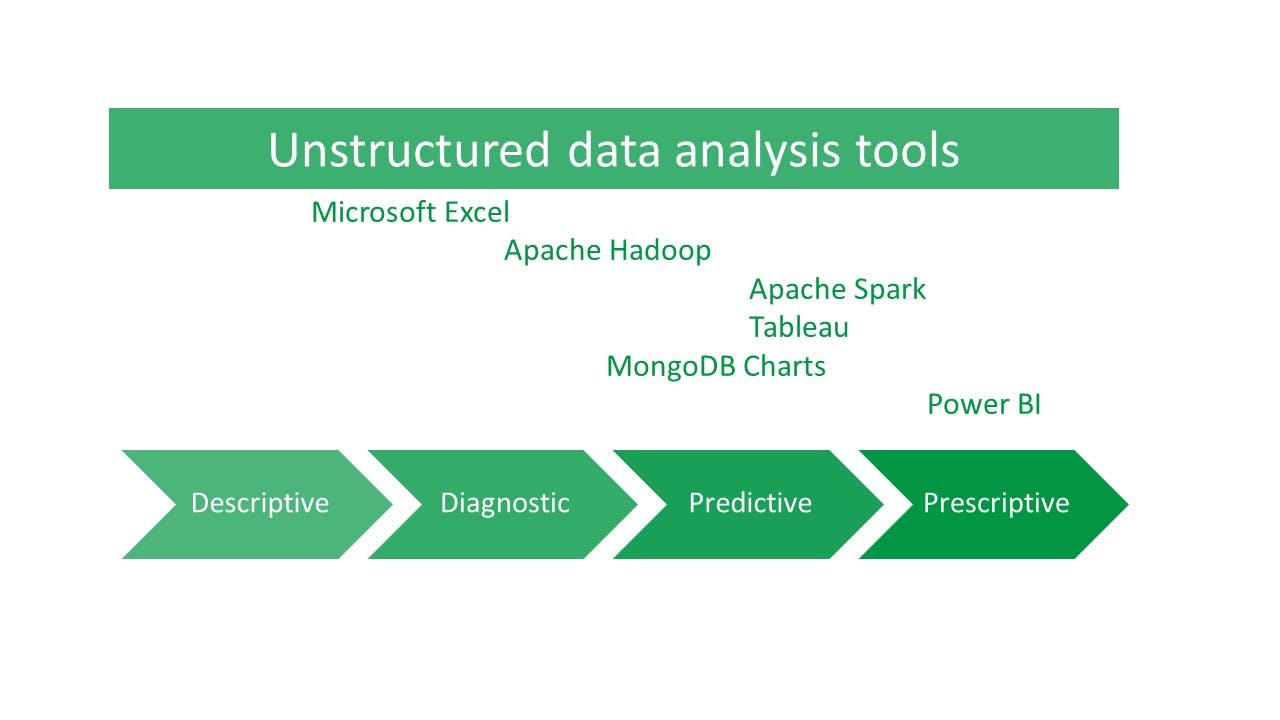 Unstructured data analysis tools

Microsoft Excel

Apache Hadoop

Apache Spark

Tableau

MongoDB Charts

Power BI

Descriptive

Diagnostic

Predictive

Prescriptive